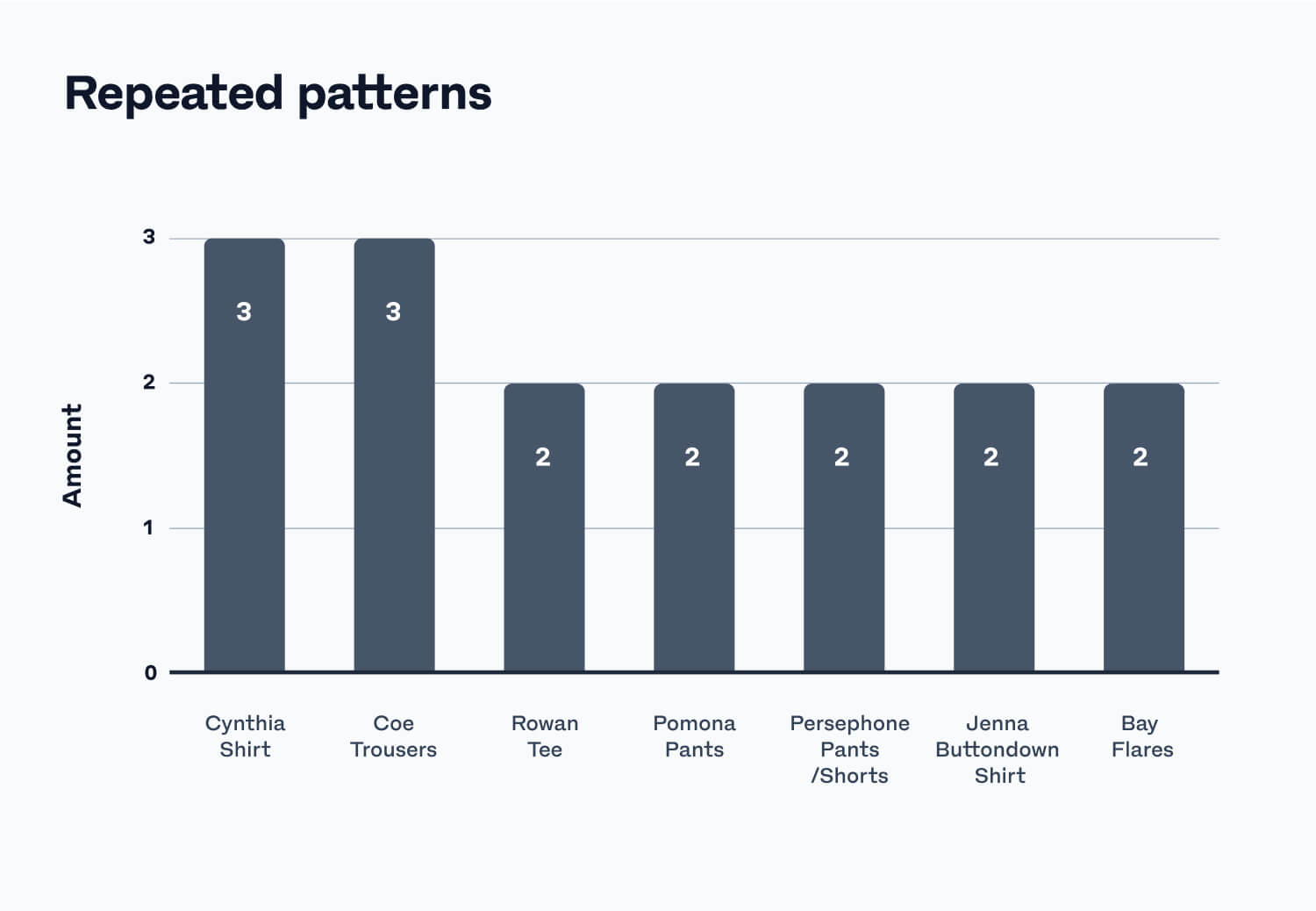 Repeated patterns

Amount

3
2
1
0

3
3
2
2
2
2
2

Cynthia Shirt
Coe Trousers
Rowan Tee
Pomona Pants
Persephone Pants /Shorts
Jenna Buttondown Shirt
Bay Flares